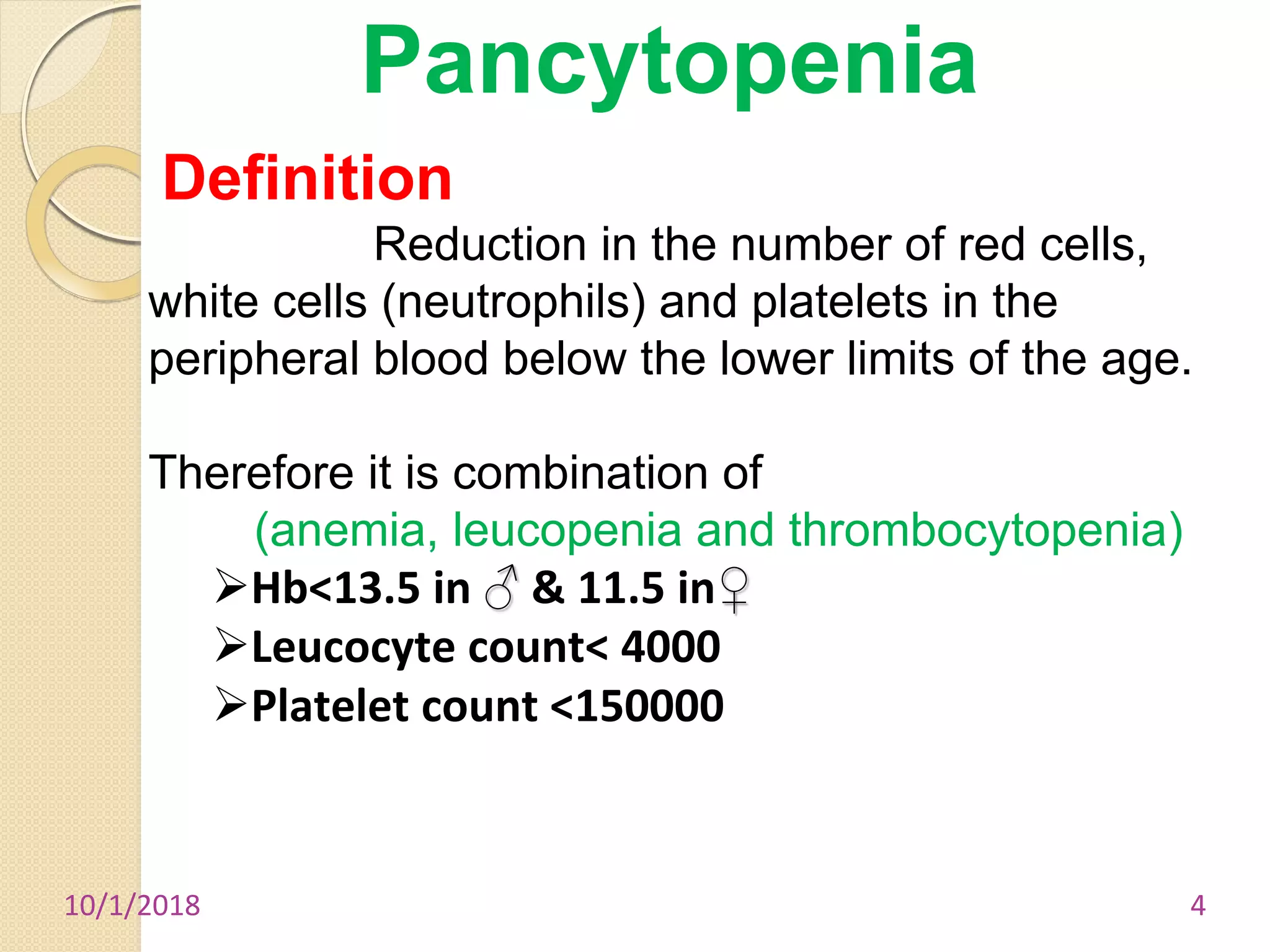 Pancytopenia

Definition

Reduction in the number of red cells, white cells (neutrophils) and platelets in the peripheral blood below the lower limits of the age.

Therefore it is combination of

(anemia, leucopenia and thrombocytopenia)

➢Hb<13.5 in ♂ & 11.5 in♀

➢Leucocyte count< 4000

➢Platelet count <150000

10/1/2018

4